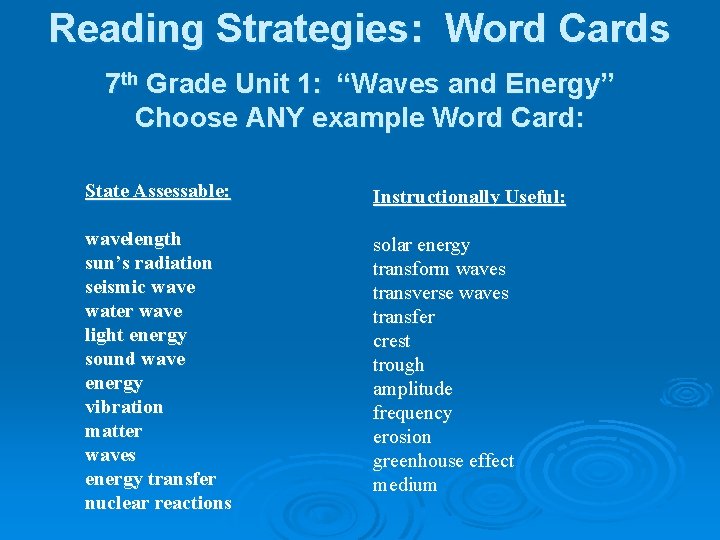 Reading Strategies: Word Cards

7th Grade Unit 1: “Waves and Energy”
Choose ANY example Word Card:

State Assessable:

wavelength
sun’s radiation
seismic wave
water wave
light energy
sound wave
energy
vibration
matter
waves
energy transfer
nuclear reactions

Instructionally Useful:

solar energy
transform waves
transverse waves
transfer
crest
trough
amplitude
frequency
erosion
greenhouse effect
medium